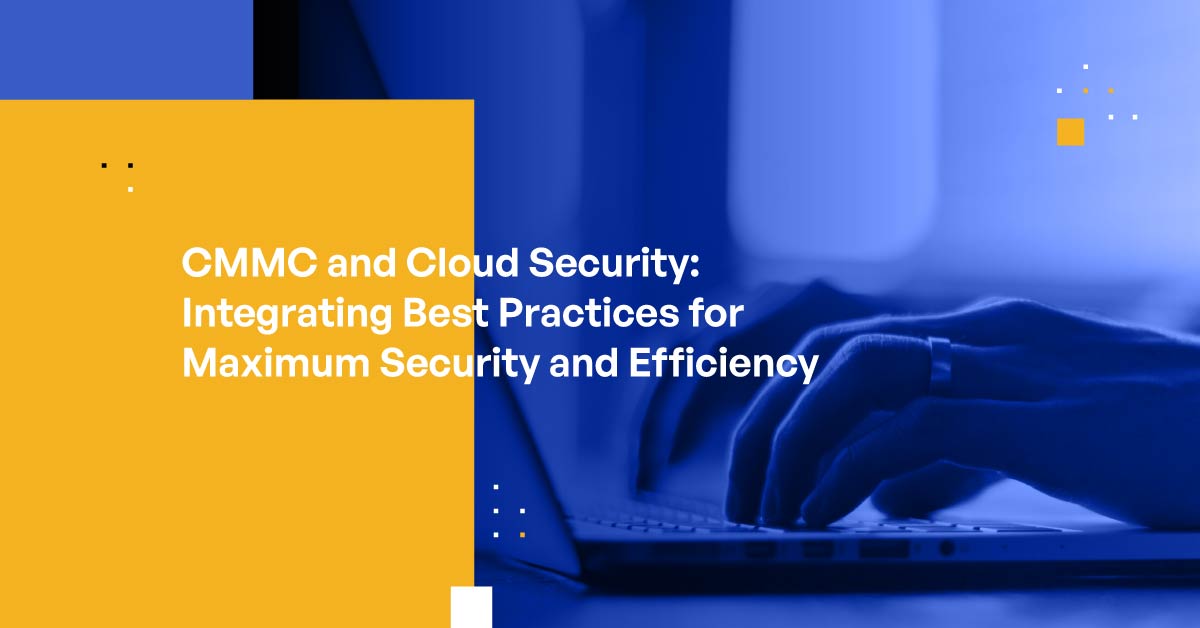 CMMC and Cloud Security: Integrating Best Practices for Maximum Security and Efficiency